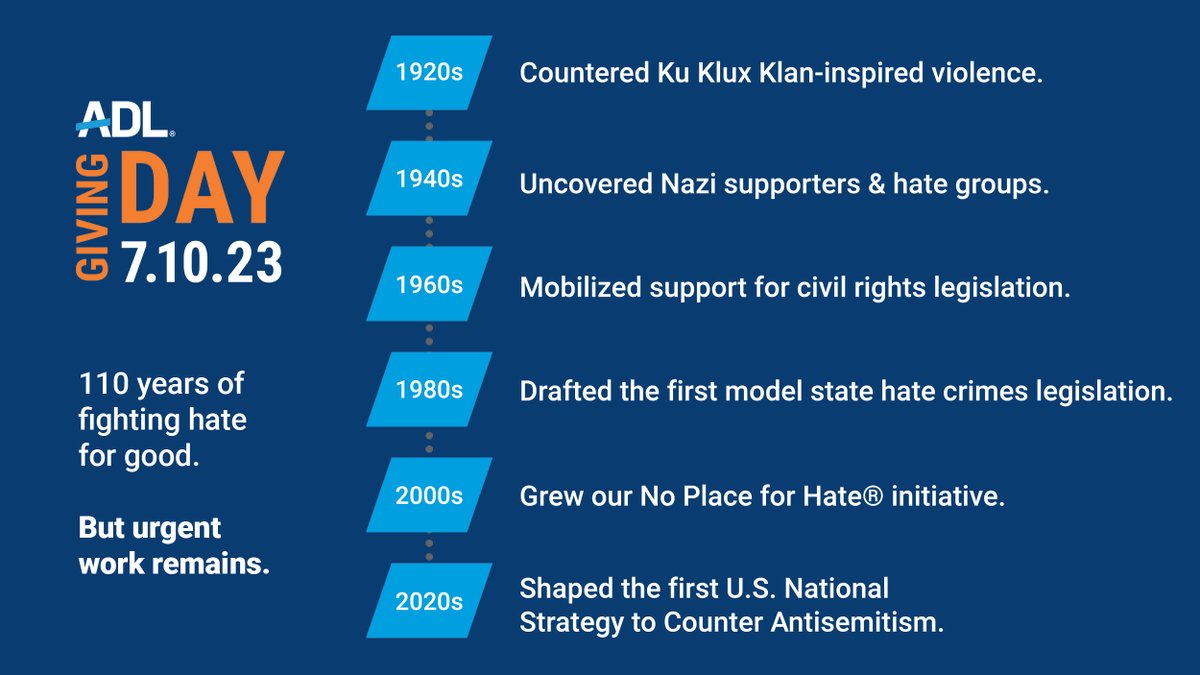 ADL®
GIVING DAY 7.10.23

110 years of fighting hate for good.

But urgent work remains.

1920s Countered Ku Klux Klan-inspired violence.

1940s Uncovered Nazi supporters & hate groups.

1960s Mobilized support for civil rights legislation.

1980s Drafted the first model state hate crimes legislation.

2000s Grew our No Place for Hate® initiative.

2020s Shaped the first U.S. National Strategy to Counter Antisemitism.